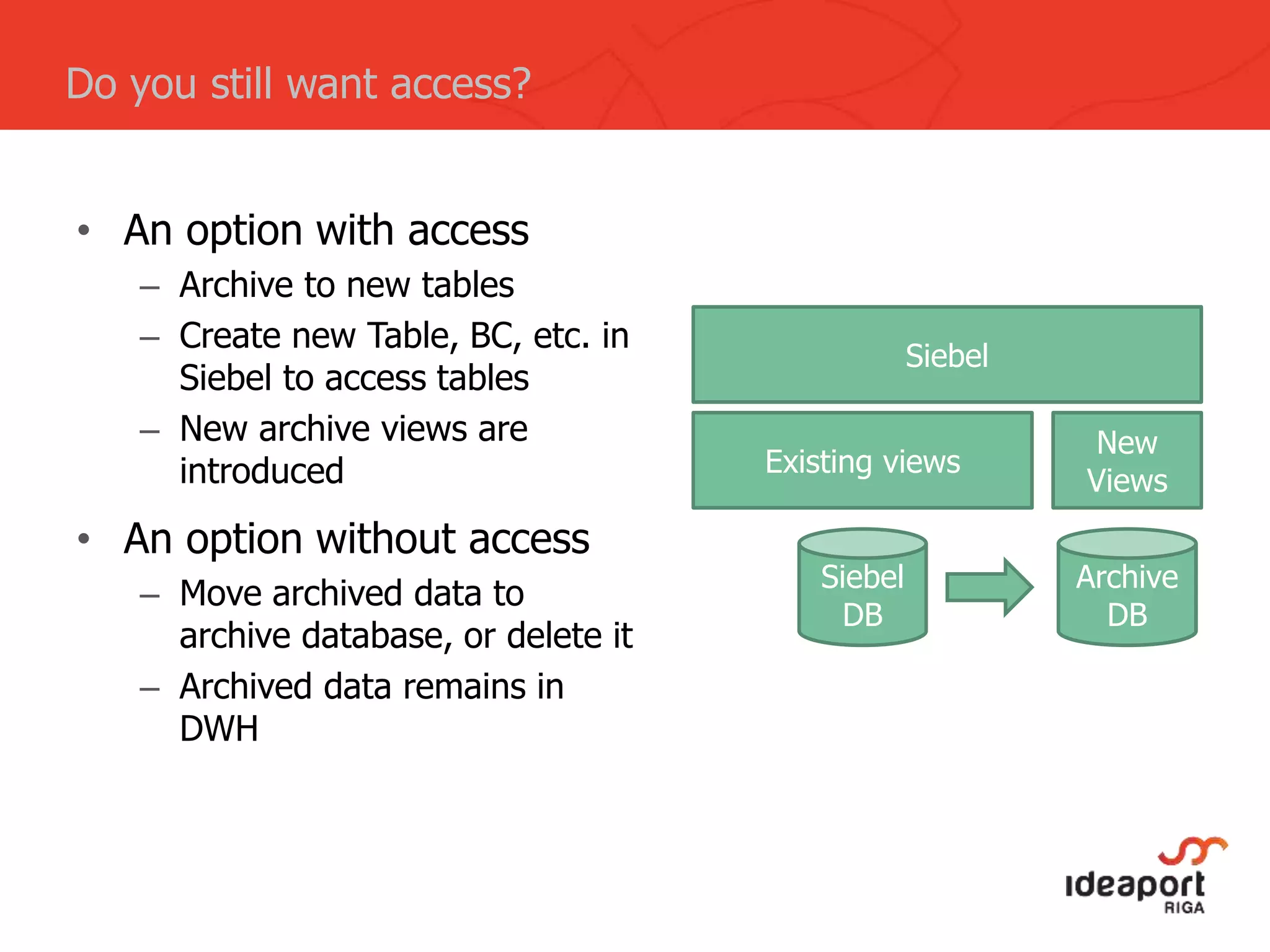 Do you still want access?

• An option with access
– Archive to new tables
– Create new Table, BC, etc. in Siebel to access tables
– New archive views are introduced

• An option without access
– Move archived data to archive database, or delete it
– Archived data remains in DWH

Siebel

Existing views

New Views

Siebel DB

Archive DB

ideaport
RIGA